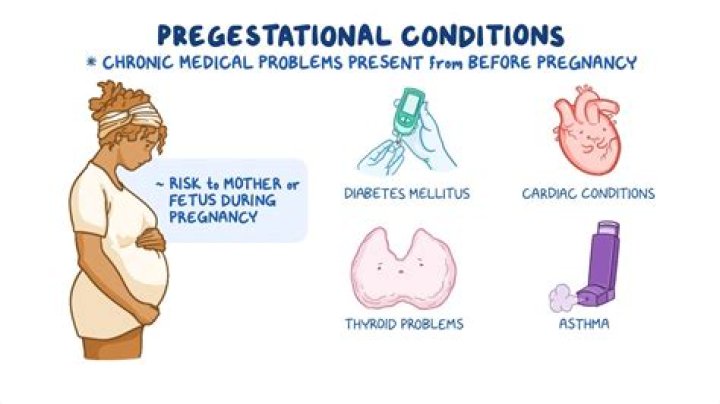 PREGESTATIONAL CONDITIONS

* CHRONIC MEDICAL PROBLEMS PRESENT from BEFORE PREGNANCY

~ RISK to MOTHER or FETUS DURING PREGNANCY

DIABETES MELLITUS

CARDIAC CONDITIONS

THYROID PROBLEMS

ASTHMA